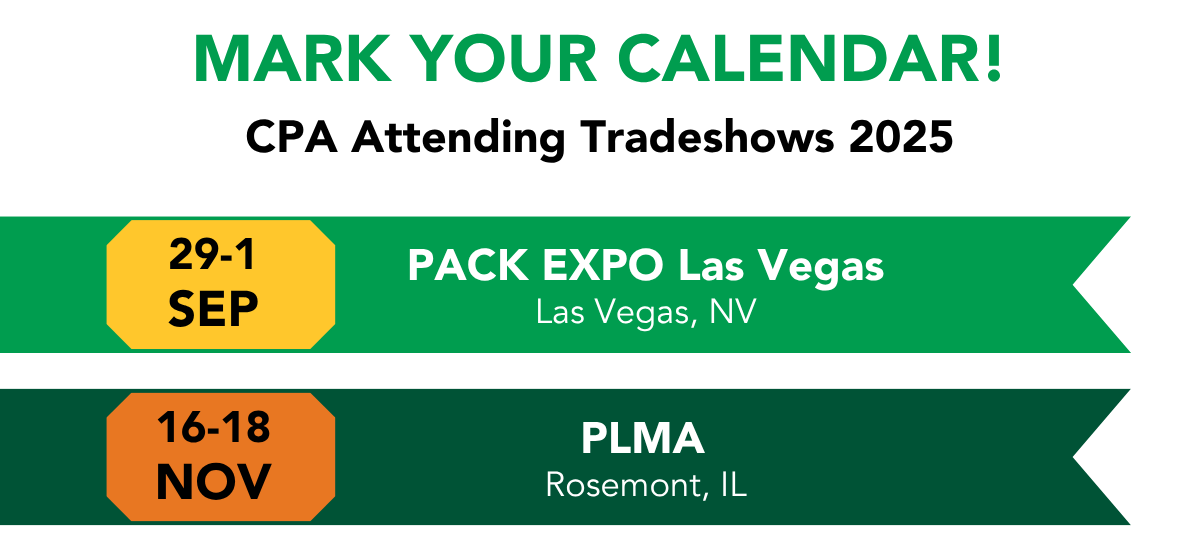 MARK YOUR CALENDAR!

CPA Attending Tradeshows 2025

29-1
SEP

PACK EXPO Las Vegas
Las Vegas, NV

16-18
NOV

PLMA
Rosemont, IL